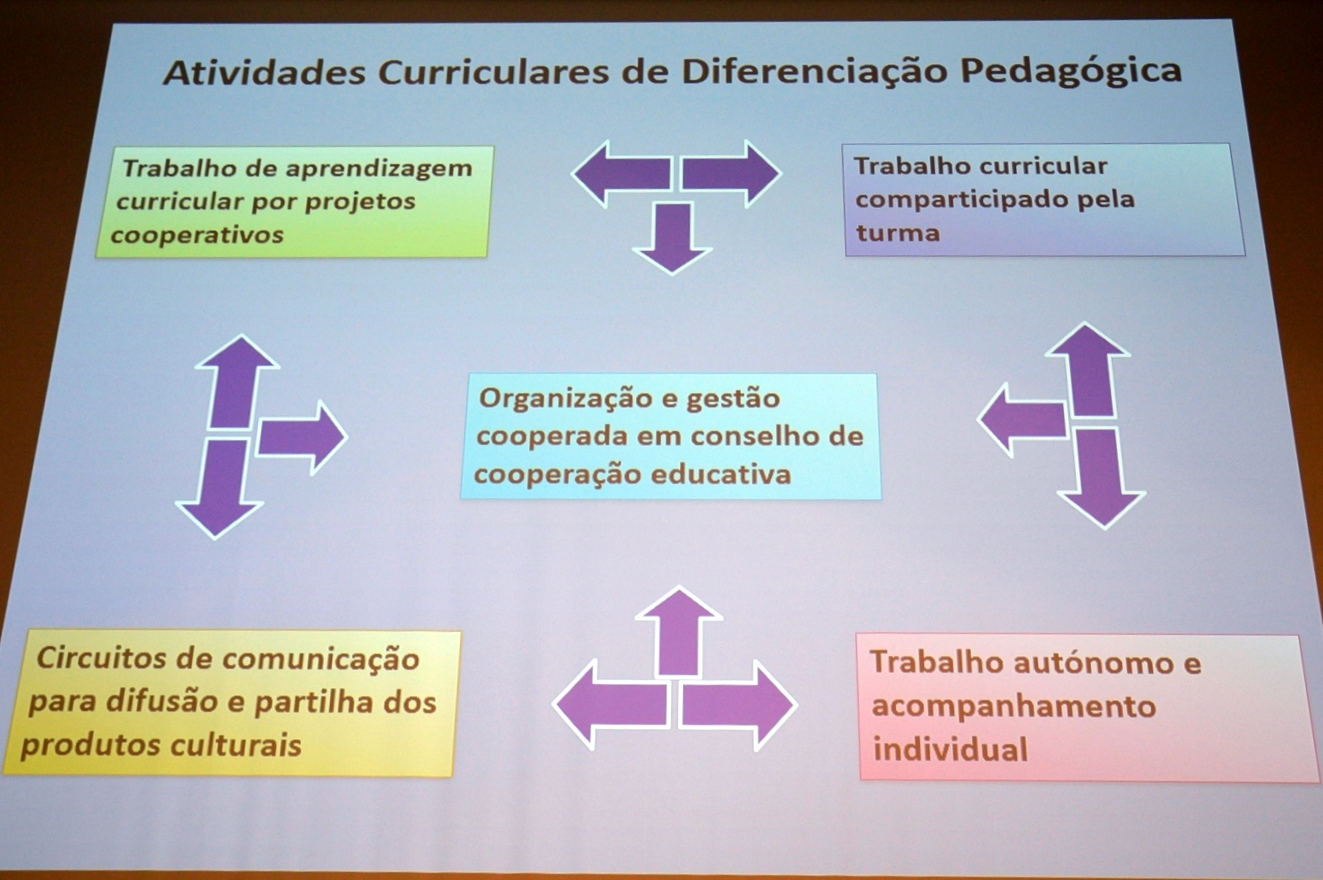 Atividades Curriculares de Diferenciação Pedagógica

Trabalho de aprendizagem curricular por projetos cooperativos

Trabalho curricular comparticipado pela turma

Organização e gestão cooperada em conselho de cooperação educativa

Circuitos de comunicação para difusão e partilha dos produtos culturais

Trabalho autónomo e acompanhamento individual